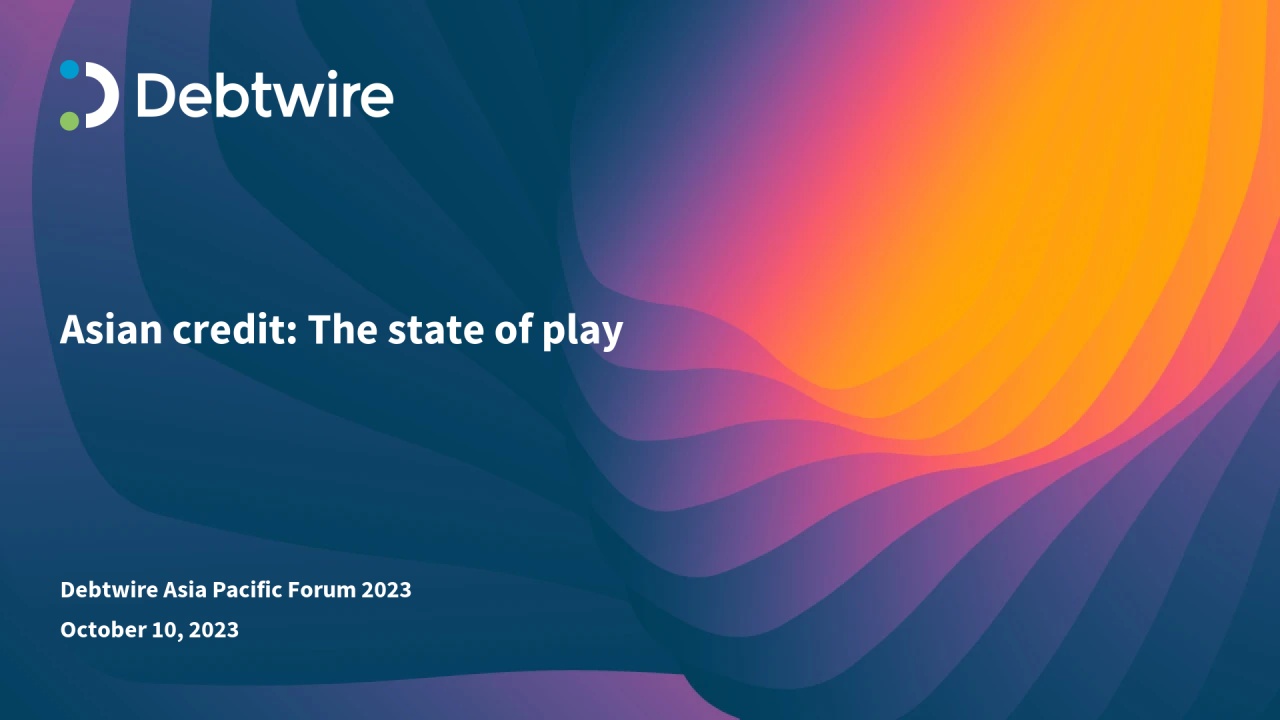 Debtwire

Asian credit: The state of play

Debtwire Asia Pacific Forum 2023
October 10, 2023